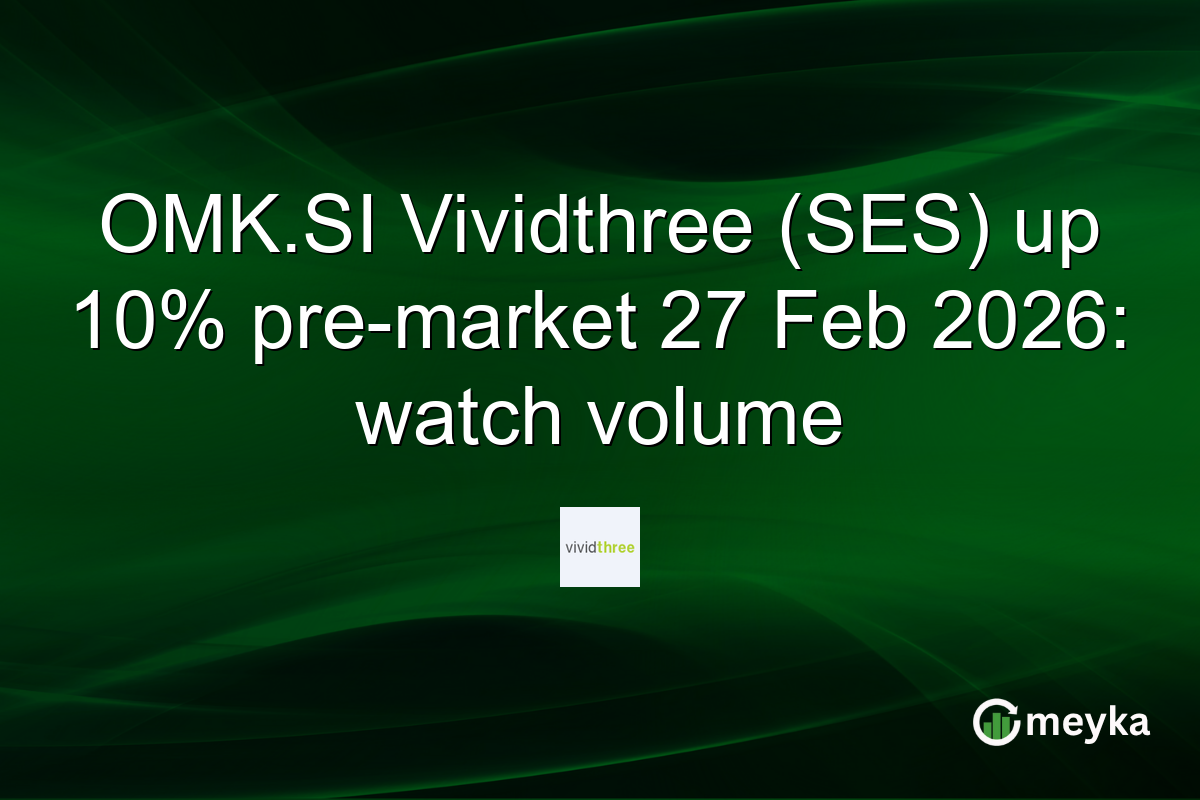 OMK.SI Vividthree (SES) up 10% pre-market 27 Feb 2026: watch volume

vividthree

meyka